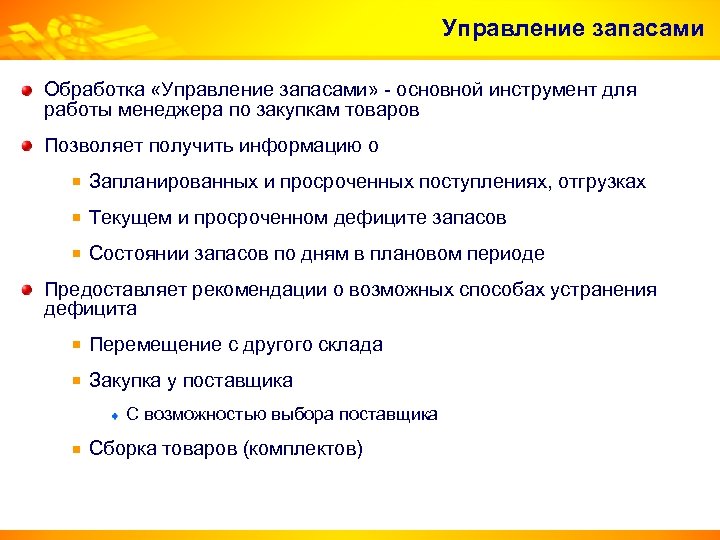 Управление запасами

Обработка «Управление запасами» - основной инструмент для работы менеджера по закупкам товаров

Позволяет получить информацию о

Запланированных и просроченных поступлениях, отгрузках

Текущем и просроченном дефиците запасов

Состоянии запасов по дням в плановом периоде

Предоставляет рекомендации о возможных способах устранения дефицита

Перемещение с другого склада

Закупка у поставщика

С возможностью выбора поставщика

Сборка товаров (комплектов)